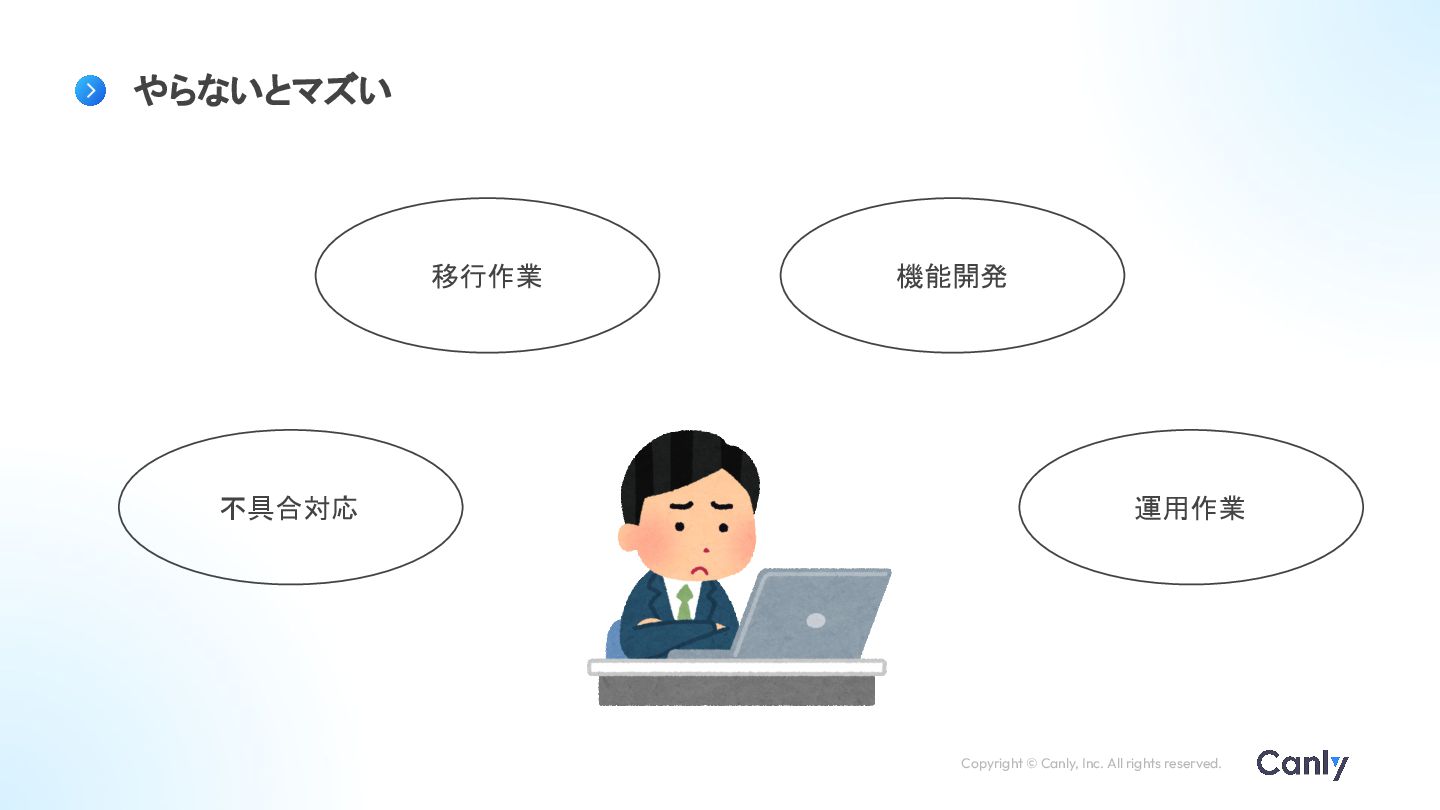 やらないとマズい

移行作業

機能開発

不具合対応

運用作業

Copyright © Canly, Inc. All rights reserved.

Canly